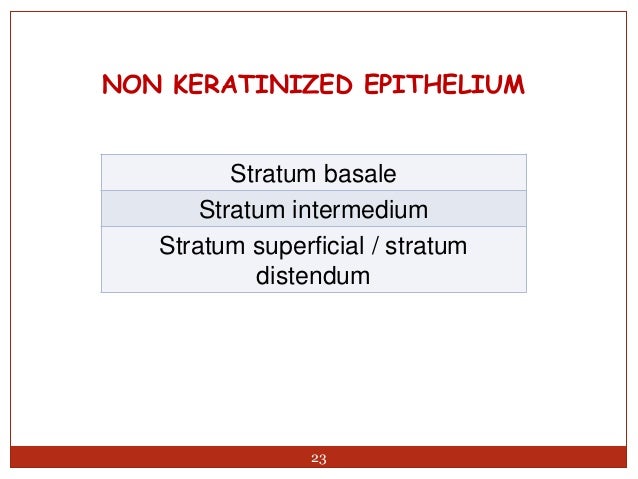 NON KERATINIZED EPITHELIUM

| Stratum basale |
|---|
| Stratum intermedium |
| Stratum superficial / stratum distendum |

23